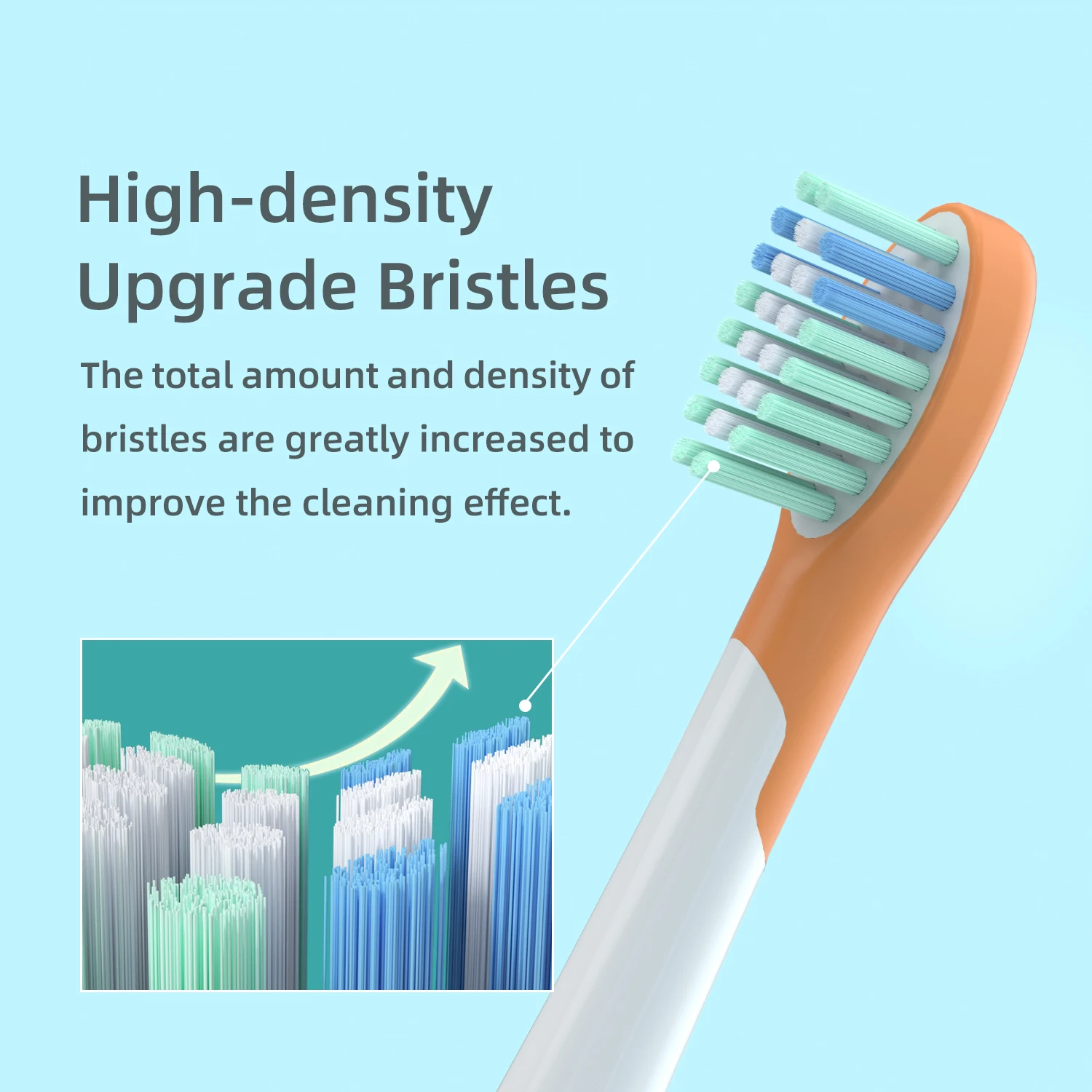 High-density
Upgrade Bristles

The total amount and density of bristles are greatly increased to improve the cleaning effect.